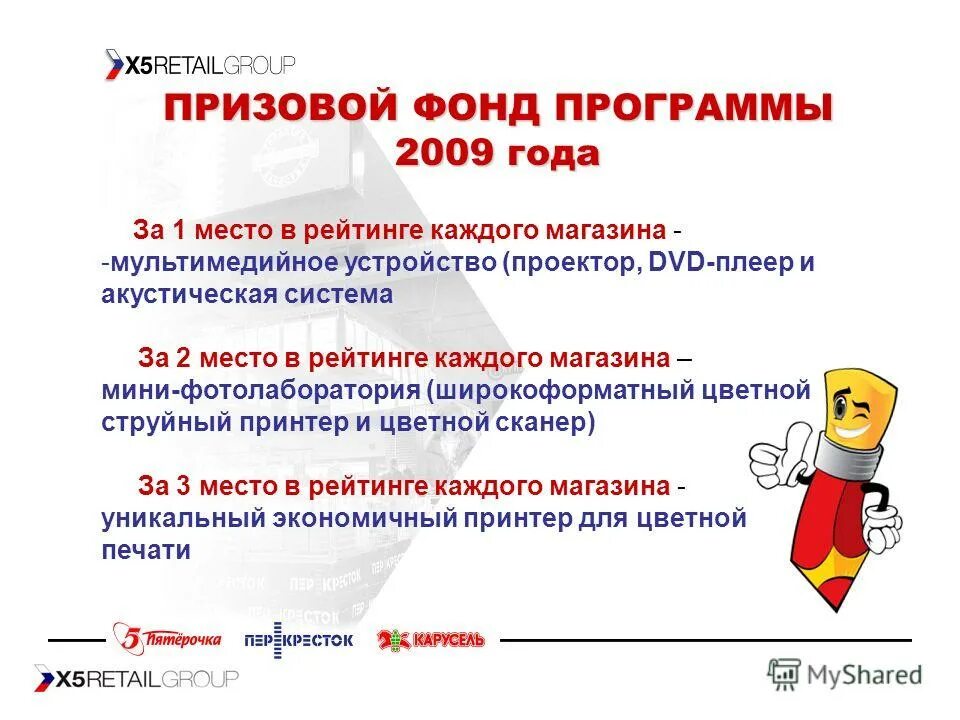 X5RETAILGROUP

ПРИЗОВОЙ ФОНД ПРОГРАММЫ 2009 года

За 1 место в рейтинге каждого магазина - -мультимедийное устройство (проектор, DVD-плеер и акустическая система

За 2 место в рейтинге каждого магазина – мини-фотолаборатория (широкоформатный цветной струйный принтер и цветной сканер)

За 3 место в рейтинге каждого магазина - уникальный экономичный принтер для цветной печати

5 Пятёрочка ПЕРЕКРЕСТОК КАРУСЕЛЬ

X5RETAILGROUP

MyShared